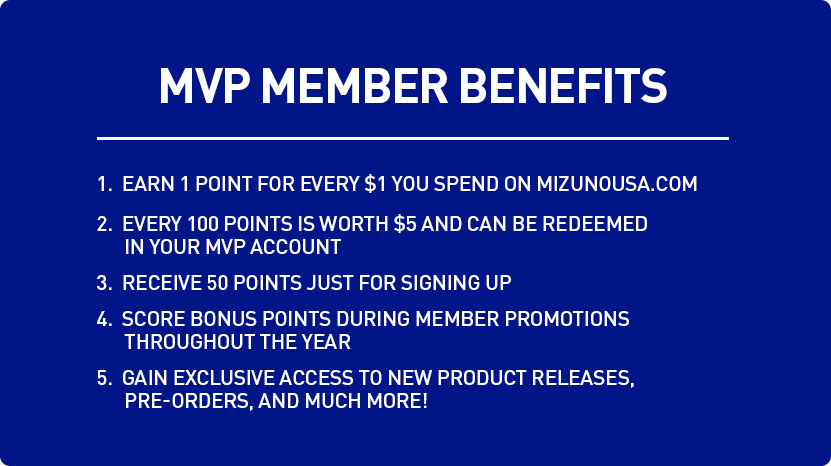 MVP MEMBER BENEFITS

1. EARN 1 POINT FOR EVERY \$1 YOU SPEND ON MIZUNOUSA.COM

2. EVERY 100 POINTS IS WORTH \$5 AND CAN BE REDEEMED IN YOUR MVP ACCOUNT

3. RECEIVE 50 POINTS JUST FOR SIGNING UP

4. SCORE BONUS POINTS DURING MEMBER PROMOTIONS THROUGHOUT THE YEAR

5. GAIN EXCLUSIVE ACCESS TO NEW PRODUCT RELEASES, PRE-ORDERS, AND MUCH MORE!